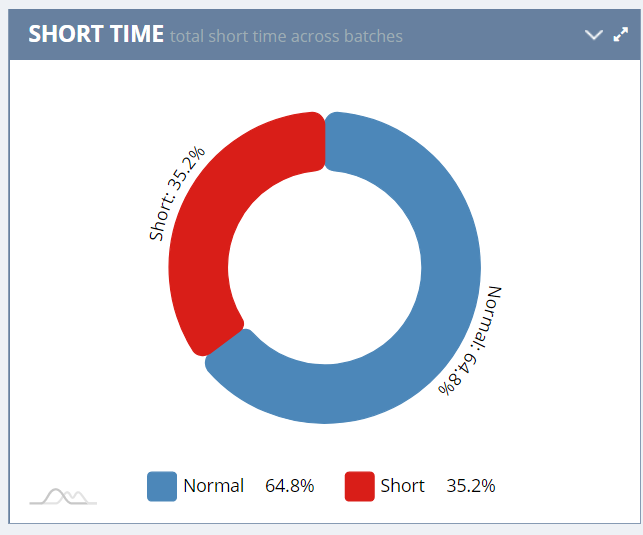 SHORT TIME total short time across batches

Short: 35.2%

Normal: 64.8%

Normal 64.8% Short 35.2%